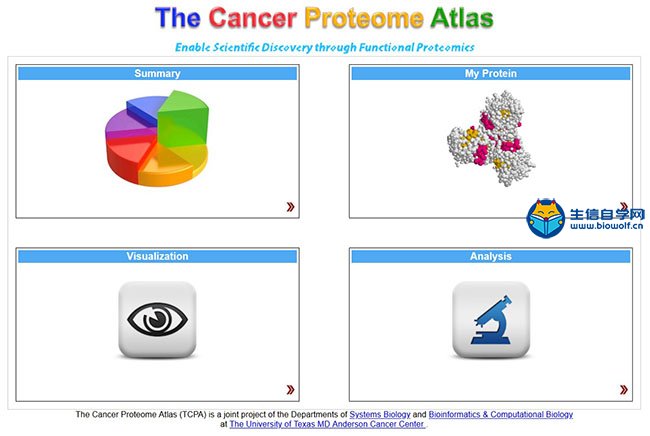 The Cancer Proteome Atlas

Enable Scientific Discovery through Functional Proteomics

Summary

»

My Protein

»

生信自学网
www.biowolf.cn

Visualization

»

Analysis

»

The Cancer Proteome Atlas (TCPA) is a joint project of the Departments of Systems Biology and Bioinformatics & Computational Biology at The University of Texas MD Anderson Cancer Center .